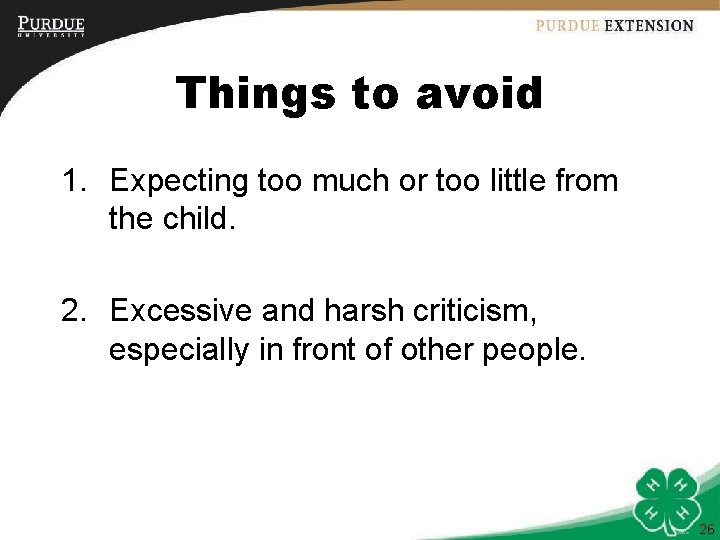 PURDUE
UNIVERSITY

PURDUE EXTENSION

Things to avoid

1. Expecting too much or too little from the child.

2. Excessive and harsh criticism, especially in front of other people.

H H H H

26